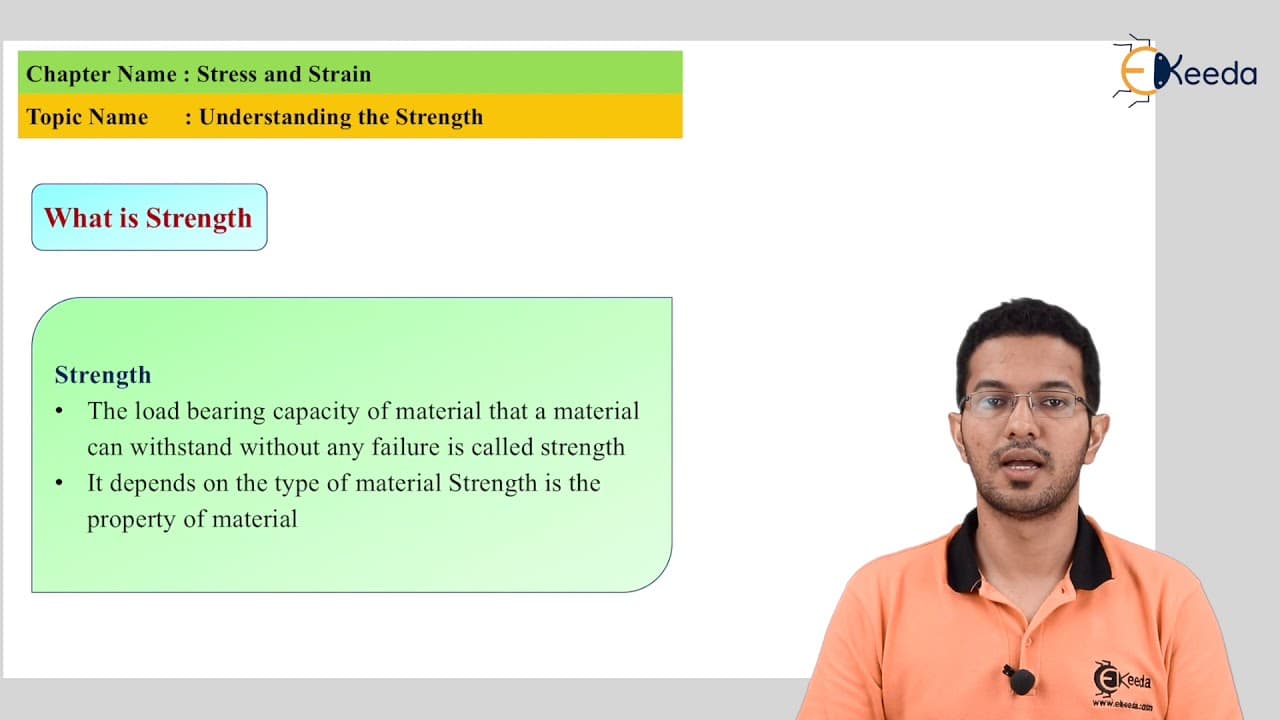 Chapter Name : Stress and Strain
Topic Name : Understanding the Strength

EKeeda

What is Strength

Strength
• The load bearing capacity of material that a material can withstand without any failure is called strength
• It depends on the type of material Strength is the property of material

EKeeda
www.ekeeda.com